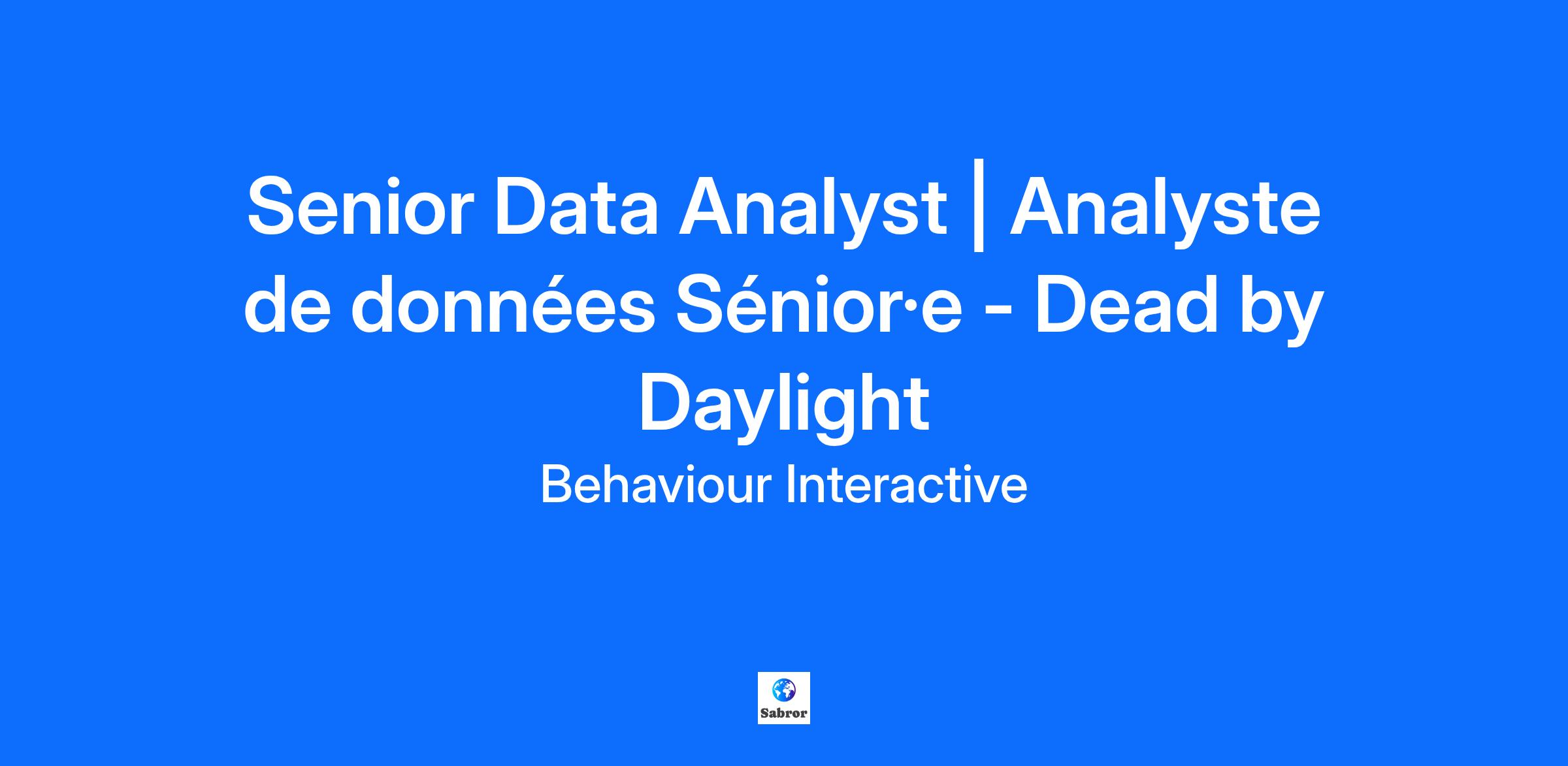 Senior Data Analyst | Analyste de données Sénior·e - Dead by Daylight

Behaviour Interactive

Sabror